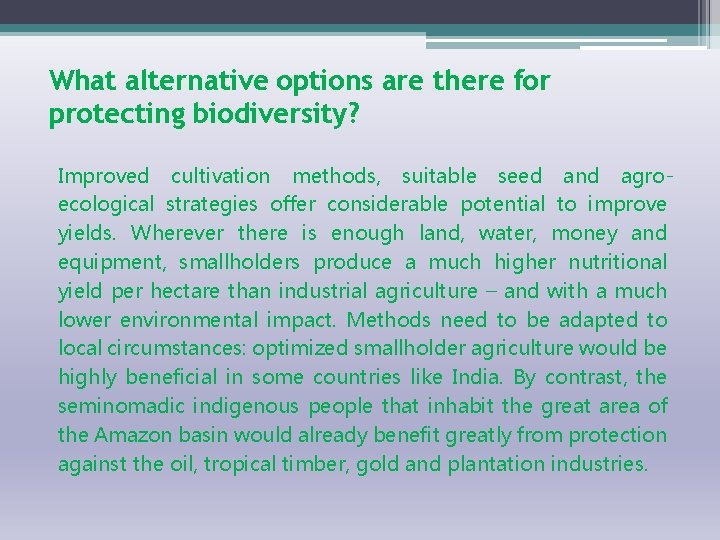 What alternative options are there for protecting biodiversity?

Improved cultivation methods, suitable seed and agro-ecological strategies offer considerable potential to improve yields. Wherever there is enough land, water, money and equipment, smallholders produce a much higher nutritional yield per hectare than industrial agriculture – and with a much lower environmental impact. Methods need to be adapted to local circumstances: optimized smallholder agriculture would be highly beneficial in some countries like India. By contrast, the seminomadic indigenous people that inhabit the great area of the Amazon basin would already benefit greatly from protection against the oil, tropical timber, gold and plantation industries.